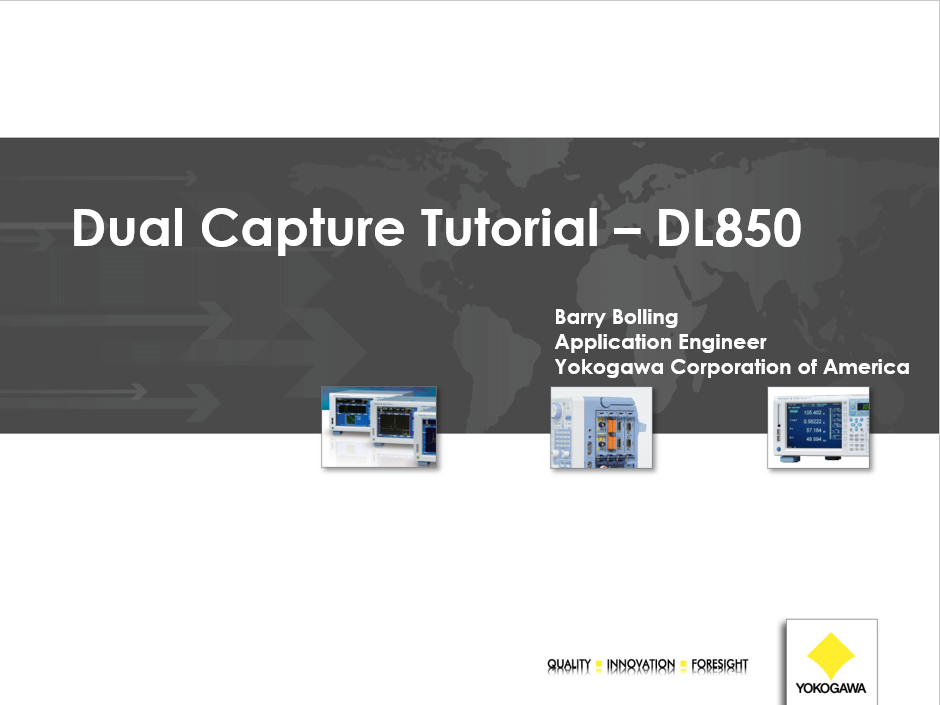 Dual Capture Tutorial – DL850

Barry Bolling
Application Engineer
Yokogawa Corporation of America

QUALITY ▪ INNOVATION ▪ FORESIGHT

YOKOGAWA